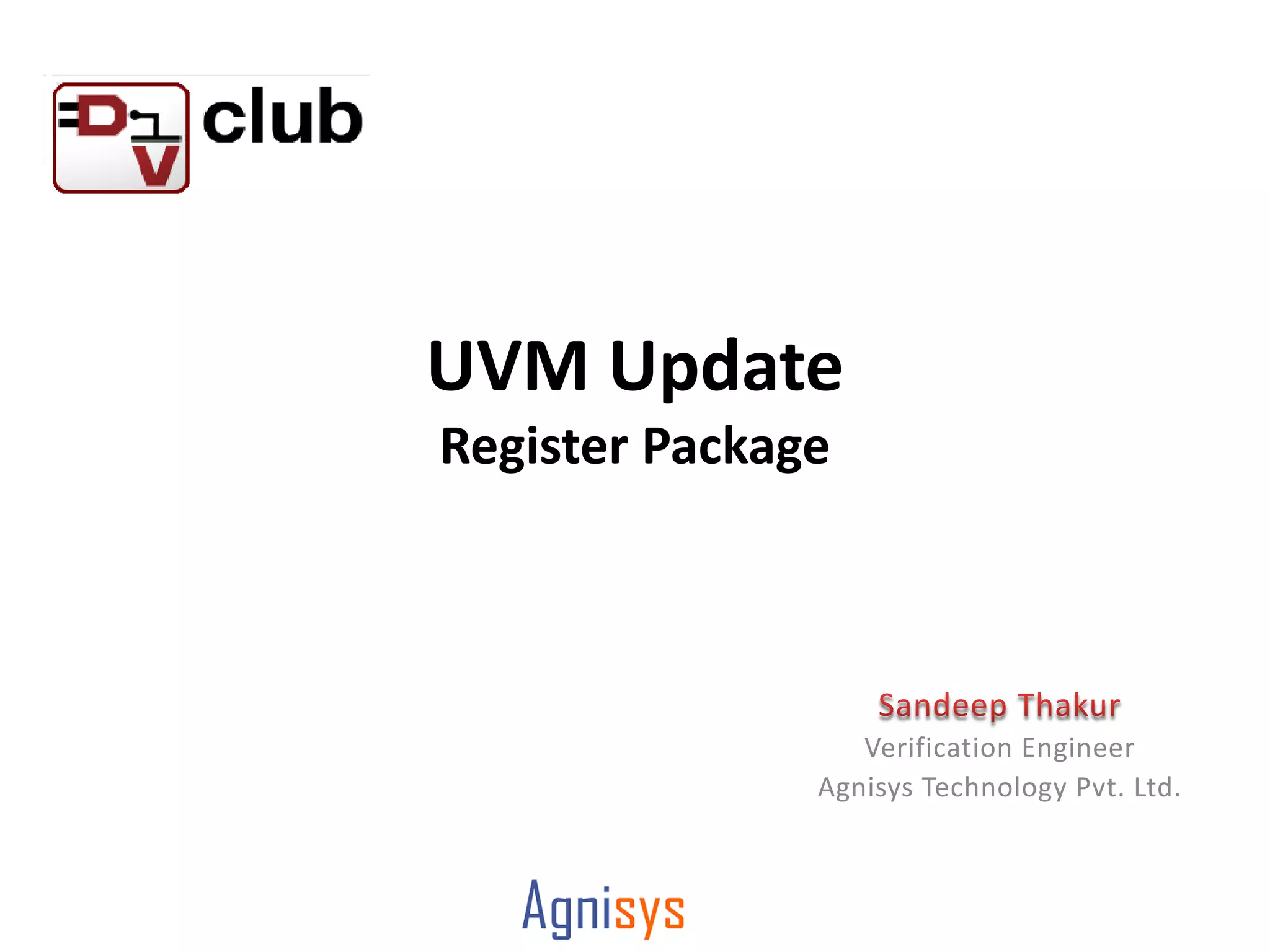 DV club

UVM Update
Register Package

Sandeep Thakur
Verification Engineer
Agnisys Technology Pvt. Ltd.

Agnisys